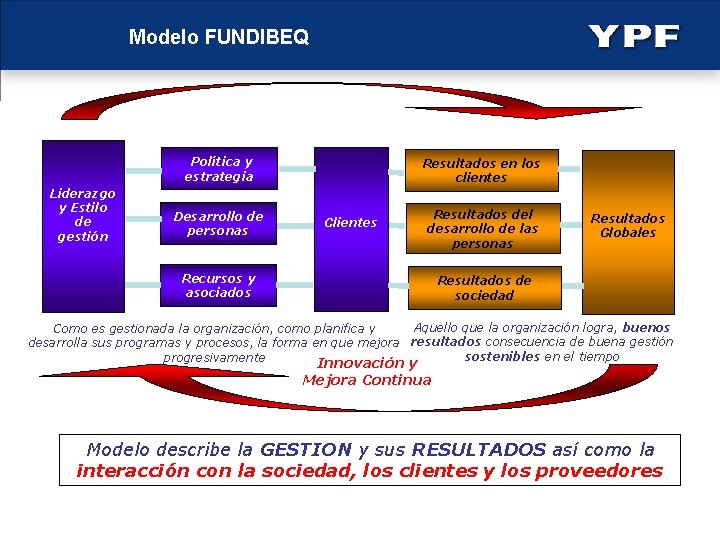 Modelo FUNDIBEQ

YPF

Liderazgo y Estilo de gestión

Política y estrategia

Desarrollo de personas

Recursos y asociados

Clientes

Resultados en los clientes

Resultados del desarrollo de las personas

Resultados de sociedad

Resultados Globales

Como es gestionada la organización, como planifica y desarrolla sus programas y procesos, la forma en que mejora progresivamente

Aquello que la organización logra, buenos resultados consecuencia de buena gestión sostenibles en el tiempo

Innovación y Mejora Continua

Modelo describe la GESTION y sus RESULTADOS así como la interacción con la sociedad, los clientes y los proveedores